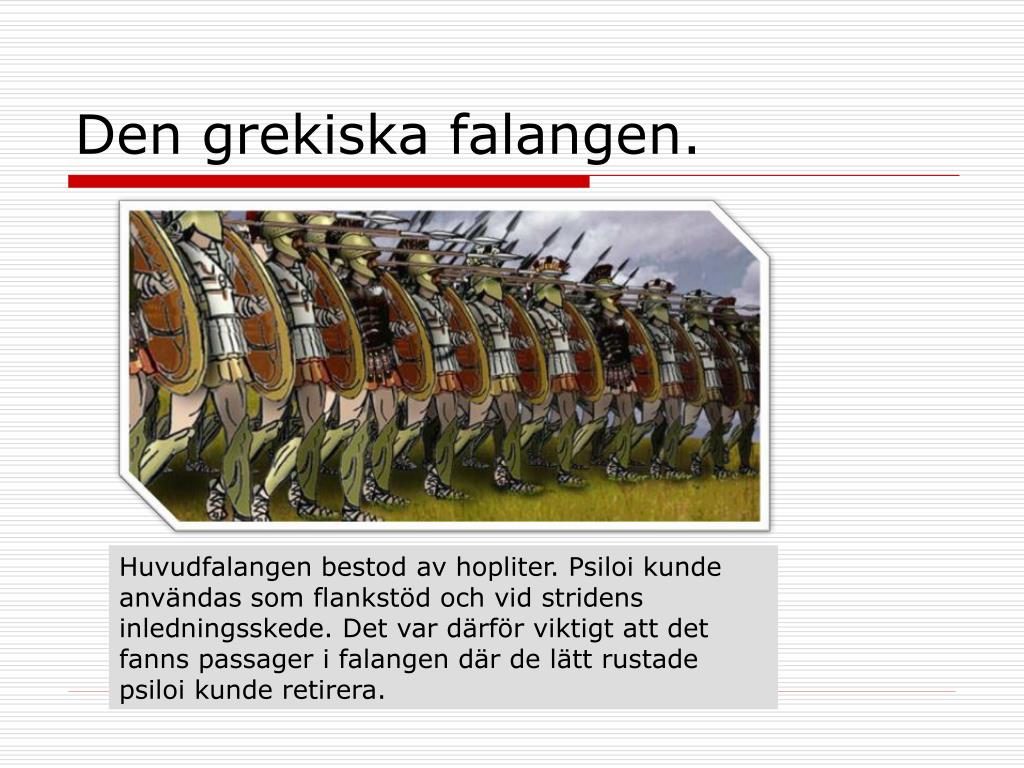 Den grekiska falangen.

Huvudfalangen bestod av hopliter. Psiloi kunde användas som flankstöd och vid stridens inledningsskede. Det var därför viktigt att det fanns passager i falangen där de lätt rustade psiloi kunde retirera.